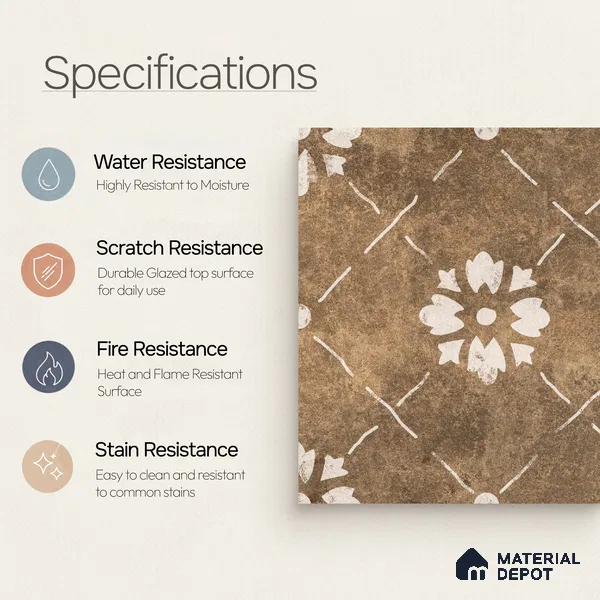 Specifications

Water Resistance
Highly Resistant to Moisture

Scratch Resistance
Durable Glazed top surface for daily use

Fire Resistance
Heat and Flame Resistant Surface

Stain Resistance
Easy to clean and resistant to common stains

MATERIAL DEPOT